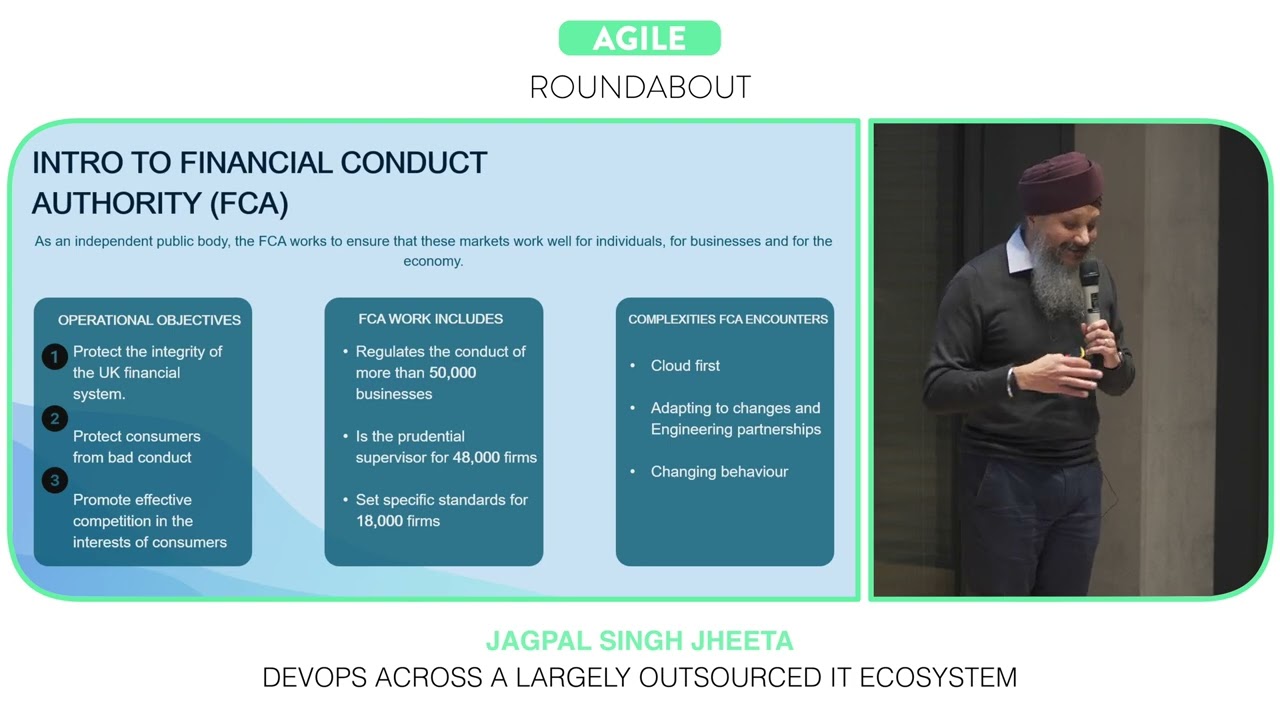 AGILE
ROUNDABOUT

INTRO TO FINANCIAL CONDUCT AUTHORITY (FCA)

As an independent public body, the FCA works to ensure that these markets work well for individuals, for businesses and for the economy.

OPERATIONAL OBJECTIVES

1 Protect the integrity of the UK financial system.

2 Protect consumers from bad conduct

3 Promote effective competition in the interests of consumers

FCA WORK INCLUDES

• Regulates the conduct of more than 50,000 businesses

• Is the prudential supervisor for 48,000 firms

• Set specific standards for 18,000 firms

COMPLEXITIES FCA ENCOUNTERS

• Cloud first

• Adapting to changes and Engineering partnerships

• Changing behaviour

JAGPAL SINGH JHEETA
DEVOPS ACROSS A LARGELY OUTSOURCED IT ECOSYSTEM